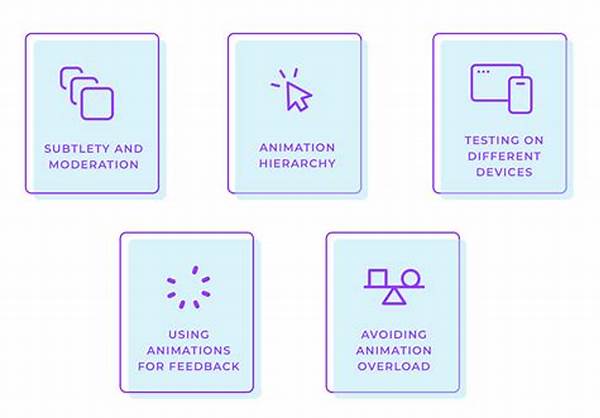 SUBTLETY AND MODERATION

ANIMATION HIERARCHY

TESTING ON DIFFERENT DEVICES

USING ANIMATIONS FOR FEEDBACK

AVOIDING ANIMATION OVERLOAD